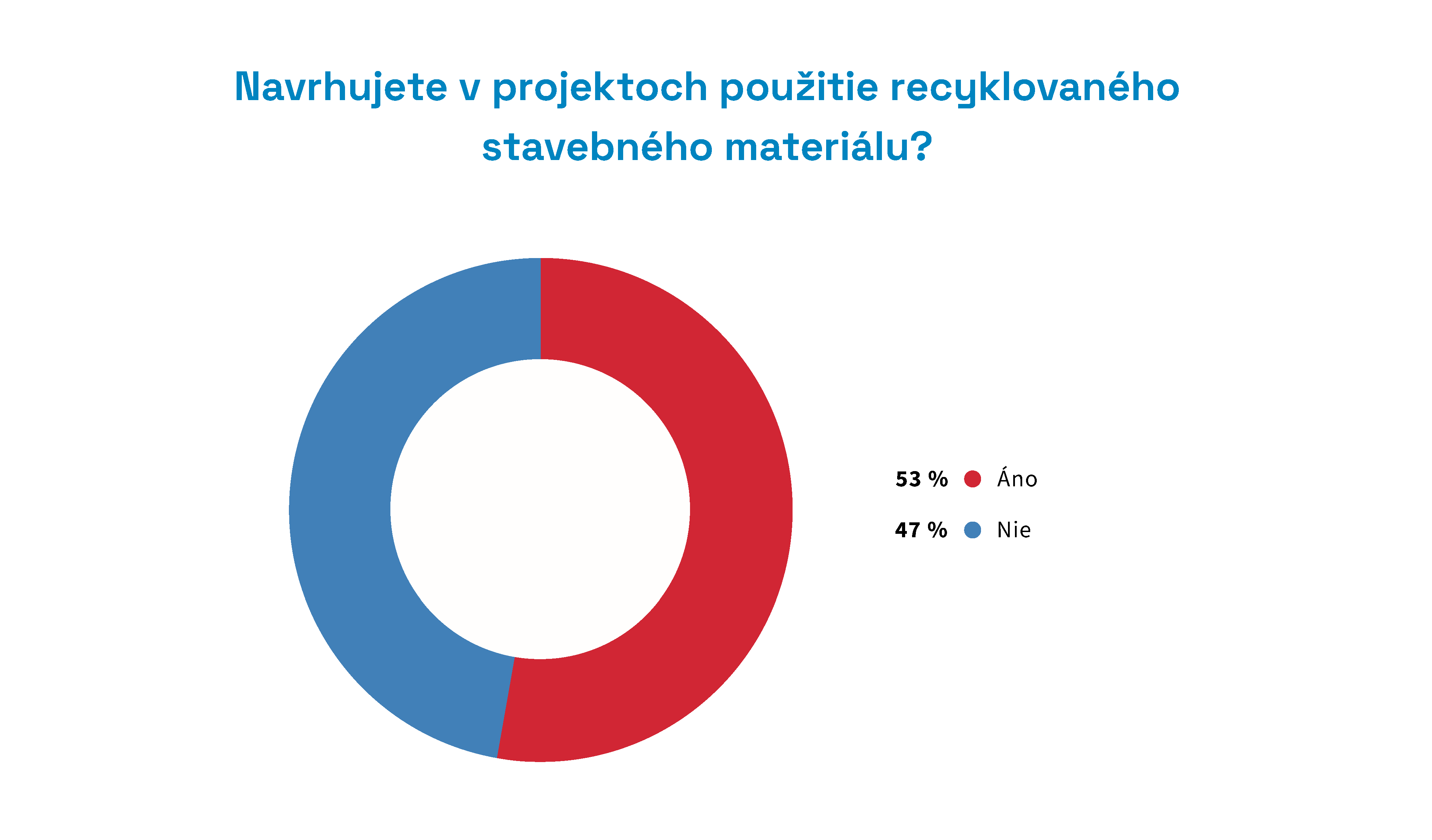 Navrhujete v projektoch použitie recyklovaného stavebného materiálu?

53 % Áno
47 % Nie